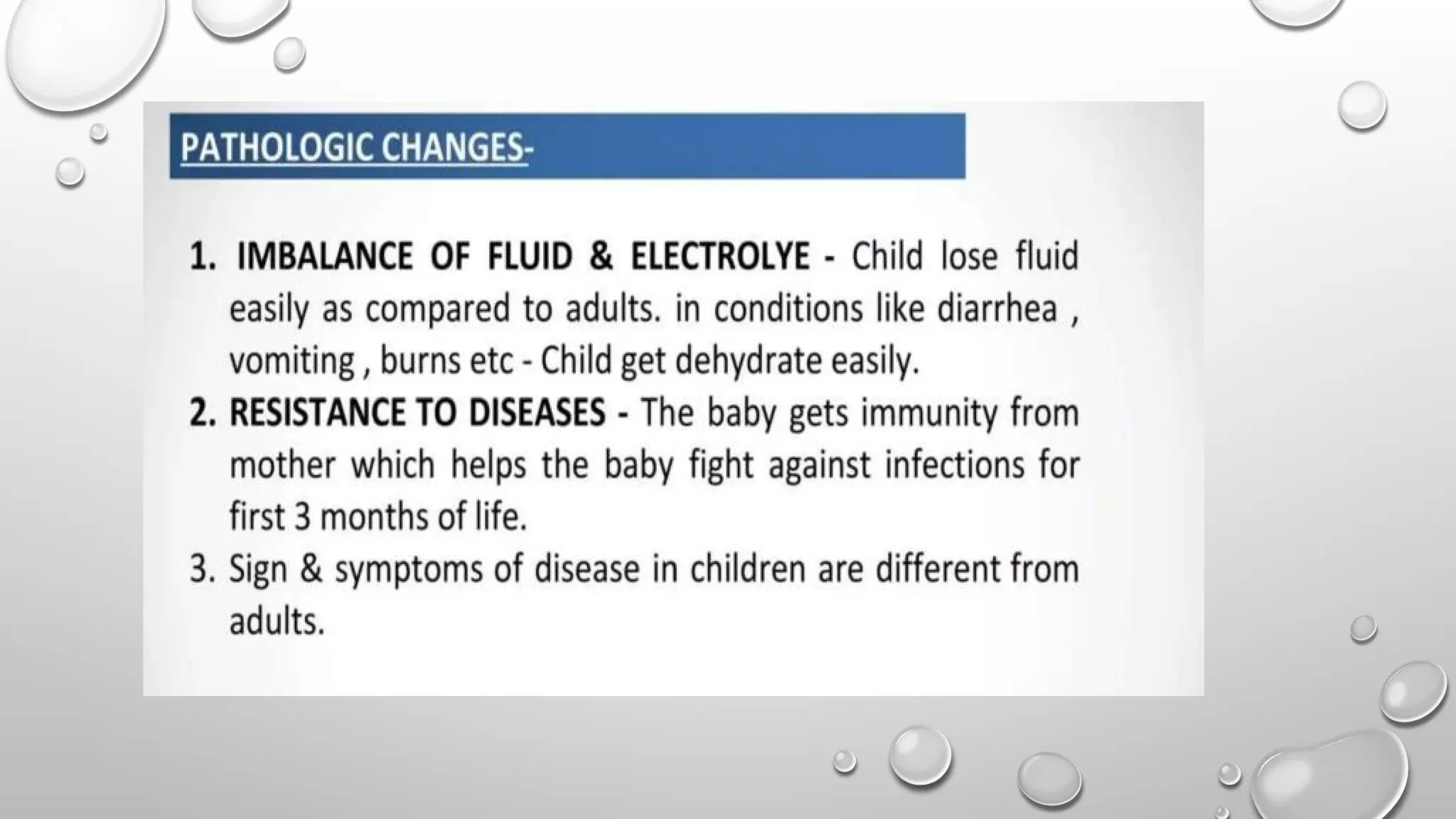 PATHOLOGIC CHANGES-

1. IMBALANCE OF FLUID & ELECTROLYE - Child lose fluid easily as compared to adults. in conditions like diarrhea , vomiting , burns etc - Child get dehydrate easily.

2. RESISTANCE TO DISEASES - The baby gets immunity from mother which helps the baby fight against infections for first 3 months of life.

3. Sign & symptoms of disease in children are different from adults.